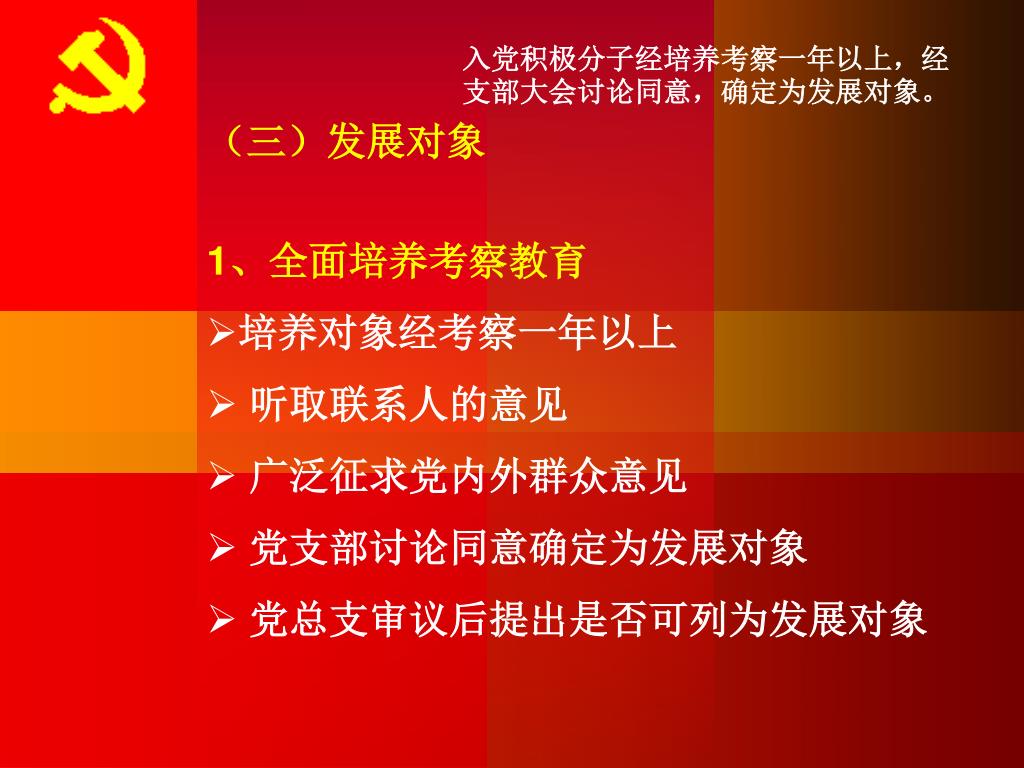 入党积极分子经培养考察一年以上，经支部大会讨论同意，确定为发展对象。

（三）发展对象

1、全面培养考察教育

➢培养对象经考察一年以上

➢ 听取联系人的意见

➢ 广泛征求党内外群众意见

➢ 党支部讨论同意确定为发展对象

➢ 党总支审议后提出是否可列为发展对象